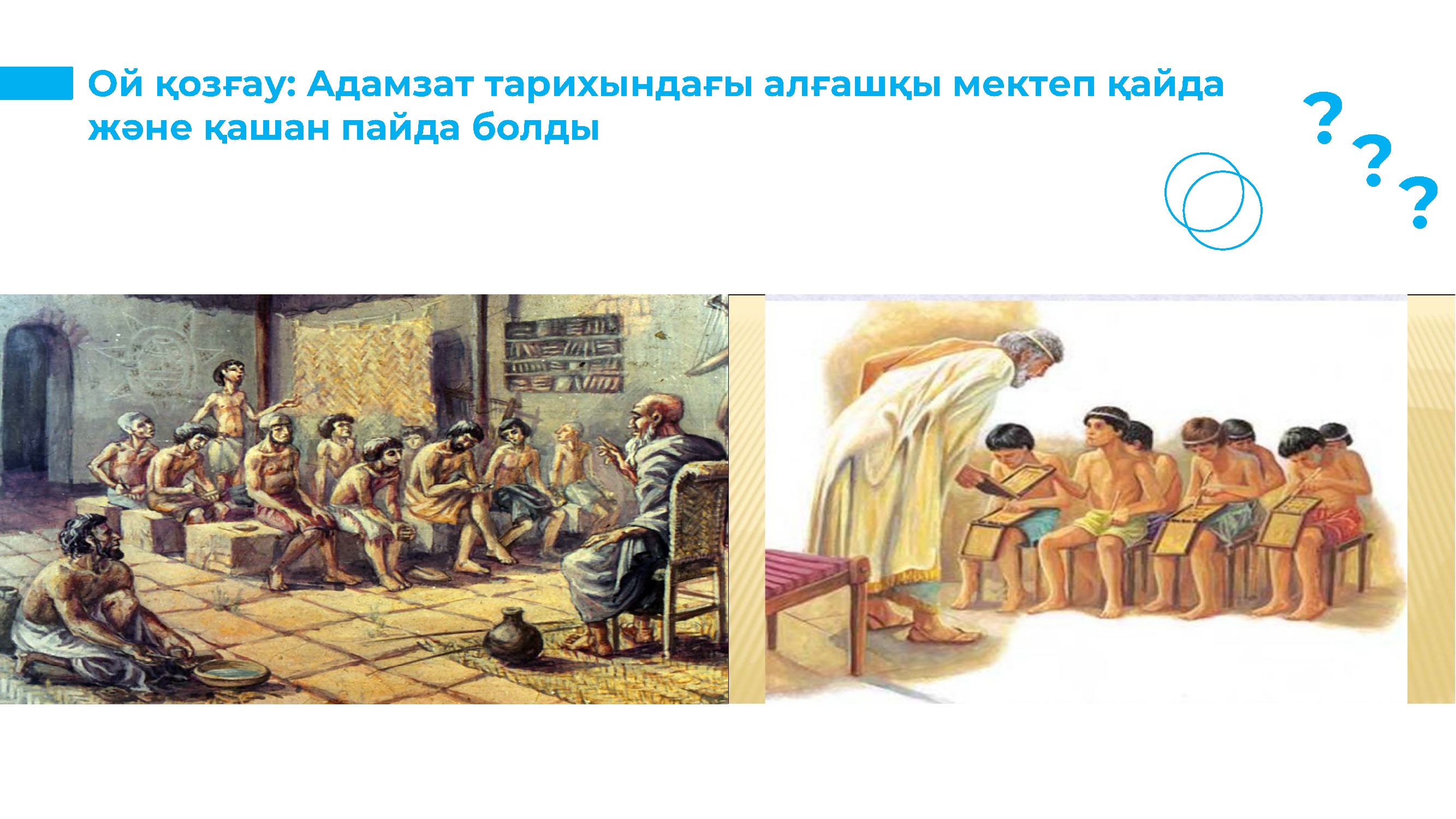 Ой қозғау: Адамзат тарихындағы алғашқы мектеп қайда және қашан пайда болды

? ? ?